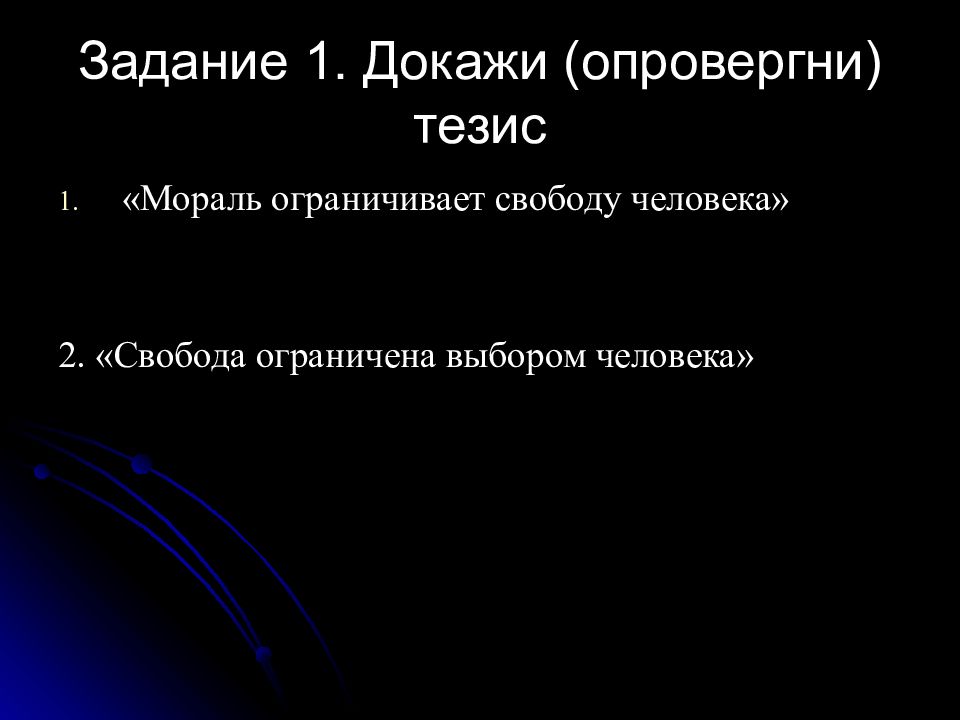 Задание 1. Докажи (опровергни) тезис

1. «Мораль ограничивает свободу человека»

2. «Свобода ограничена выбором человека»